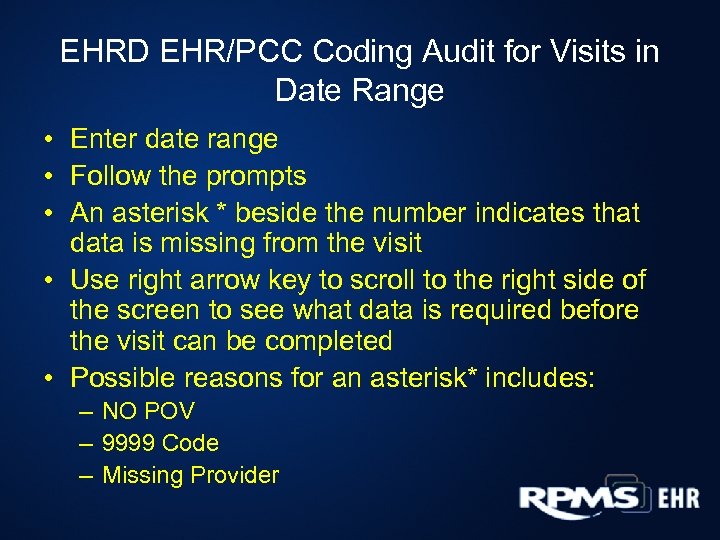 EHRD EHR/PCC Coding Audit for Visits in Date Range

• Enter date range
• Follow the prompts
• An asterisk * beside the number indicates that data is missing from the visit
• Use right arrow key to scroll to the right side of the screen to see what data is required before the visit can be completed
• Possible reasons for an asterisk* includes:
– NO POV
– 9999 Code
– Missing Provider

RPMS EHR